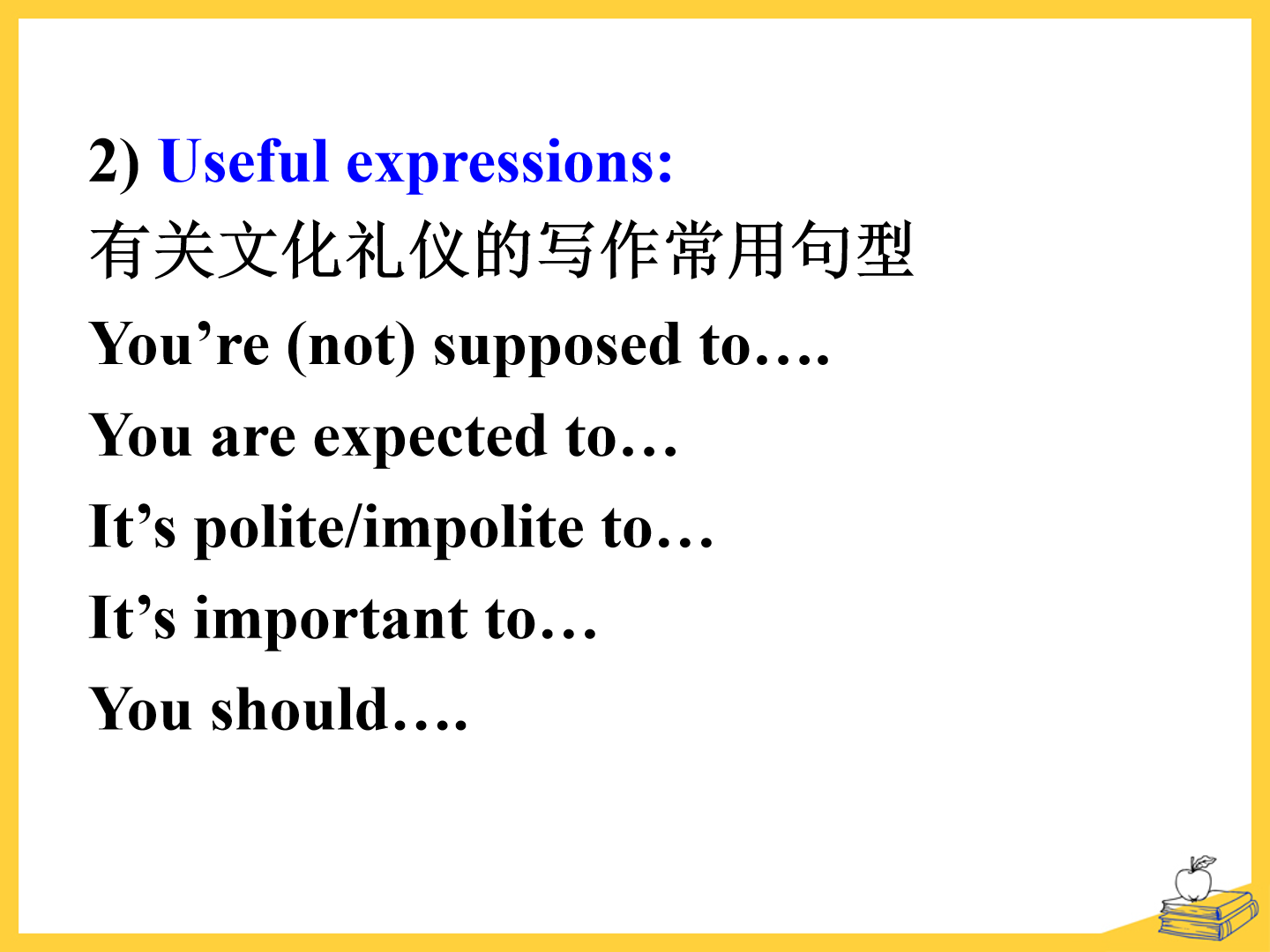 2) Useful expressions:
有关文化礼仪的写作常用句型
You’re (not) supposed to….
You are expected to…
It’s polite/impolite to…
It’s important to…
You should….